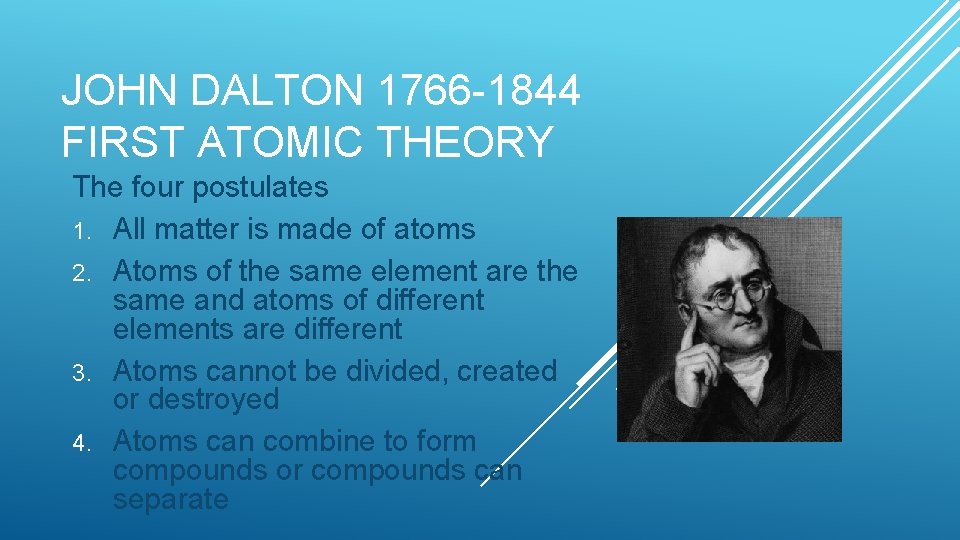 JOHN DALTON 1766-1844
FIRST ATOMIC THEORY

The four postulates

1. All matter is made of atoms
2. Atoms of the same element are the same and atoms of different elements are different
3. Atoms cannot be divided, created or destroyed
4. Atoms can combine to form compounds or compounds can separate